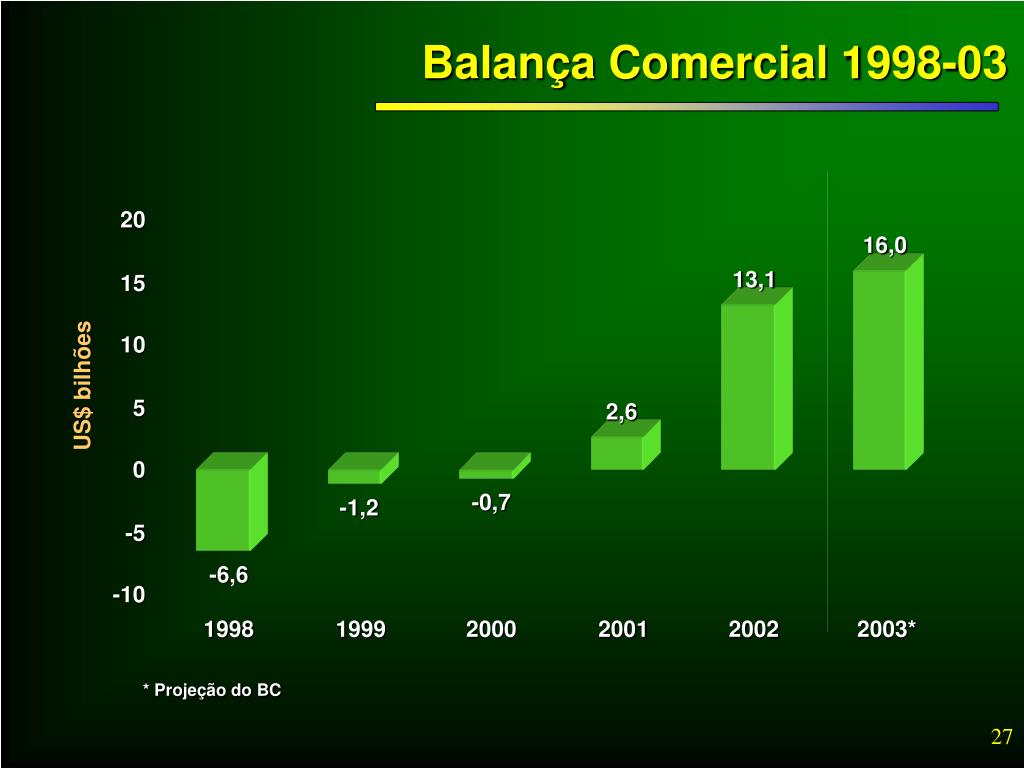 Balança Comercial 1998-03

US$ bilhões

20
15
10
5
0
-5
-10

-6,6
-1,2
-0,7
2,6
13,1
16,0

1998
1999
2000
2001
2002
2003*

* Projeção do BC

27